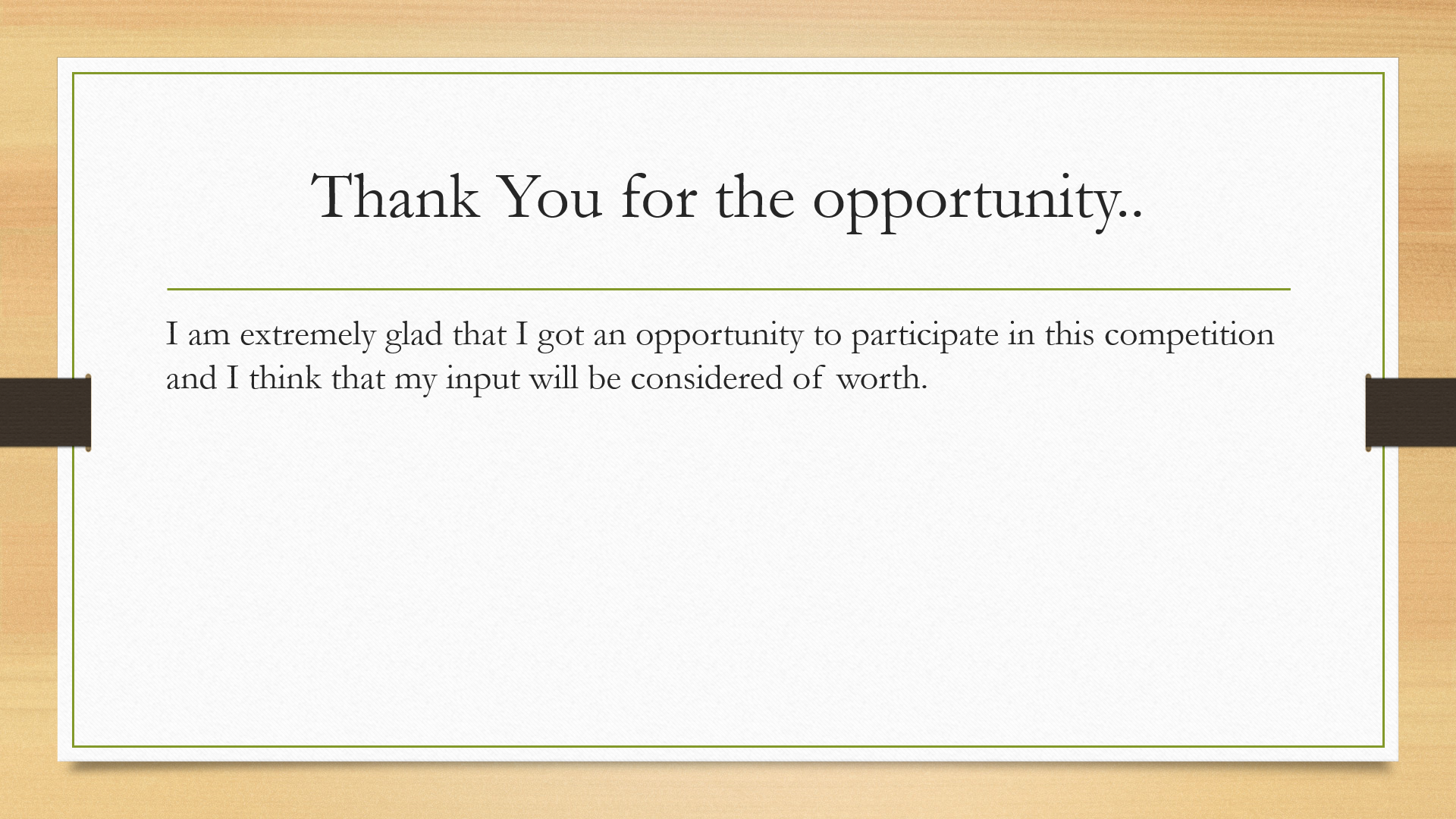 Thank You for the opportunity..

I am extremely glad that I got an opportunity to participate in this competition and I think that my input will be considered of worth.